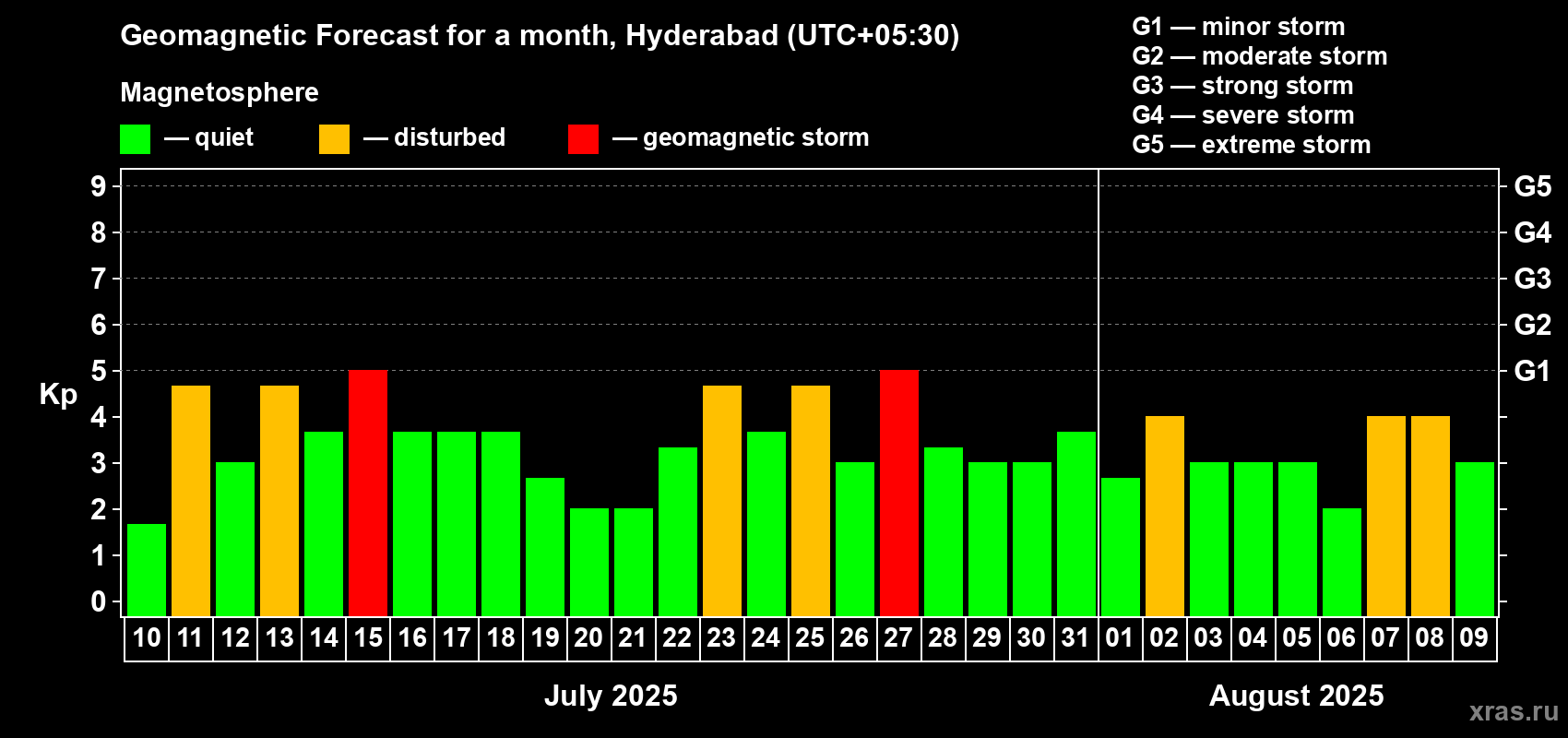 Geomagnetic Forecast for a month, Hyderabad (UTC+05:30)

Magnetosphere

— quiet — disturbed — geomagnetic storm

G1 — minor storm
G2 — moderate storm
G3 — strong storm
G4 — severe storm
G5 — extreme storm

Kp

9 8 7 6 5 4 3 2 1 0

G5 G4 G3 G2 G1

10 11 12 13 14 15 16 17 18 19 20 21 22 23 24 25 26 27 28 29 30 31 01 02 03 04 05 06 07 08 09

July 2025

August 2025

xras.ru